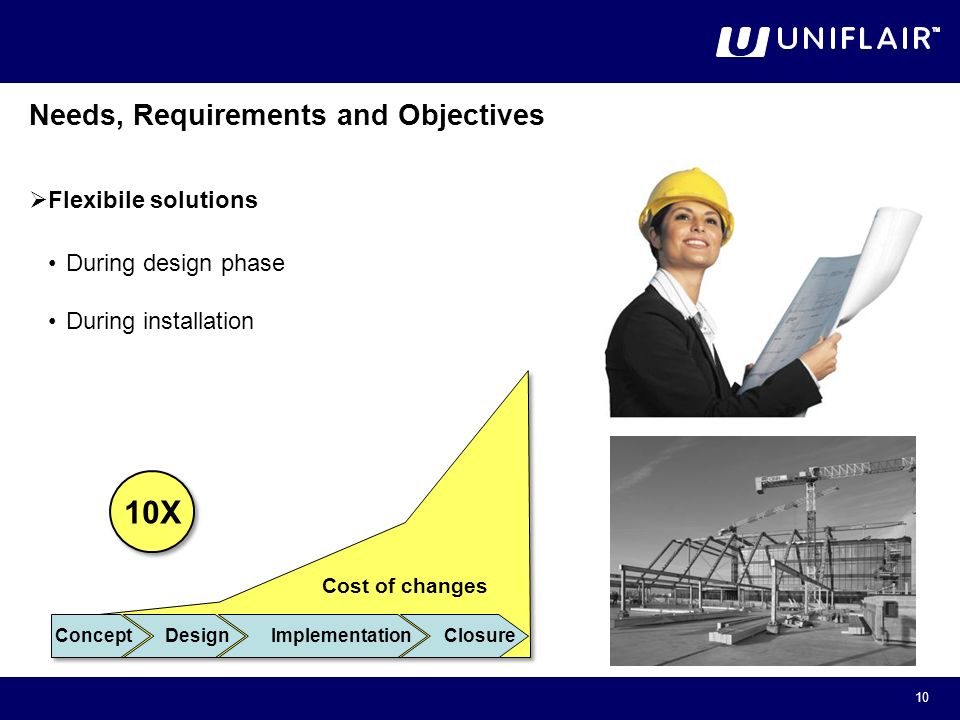 UNIFLAIR™

Needs, Requirements and Objectives

➢Flexibile solutions

• During design phase

• During installation

10X

Cost of changes

Concept Design Implementation Closure

10